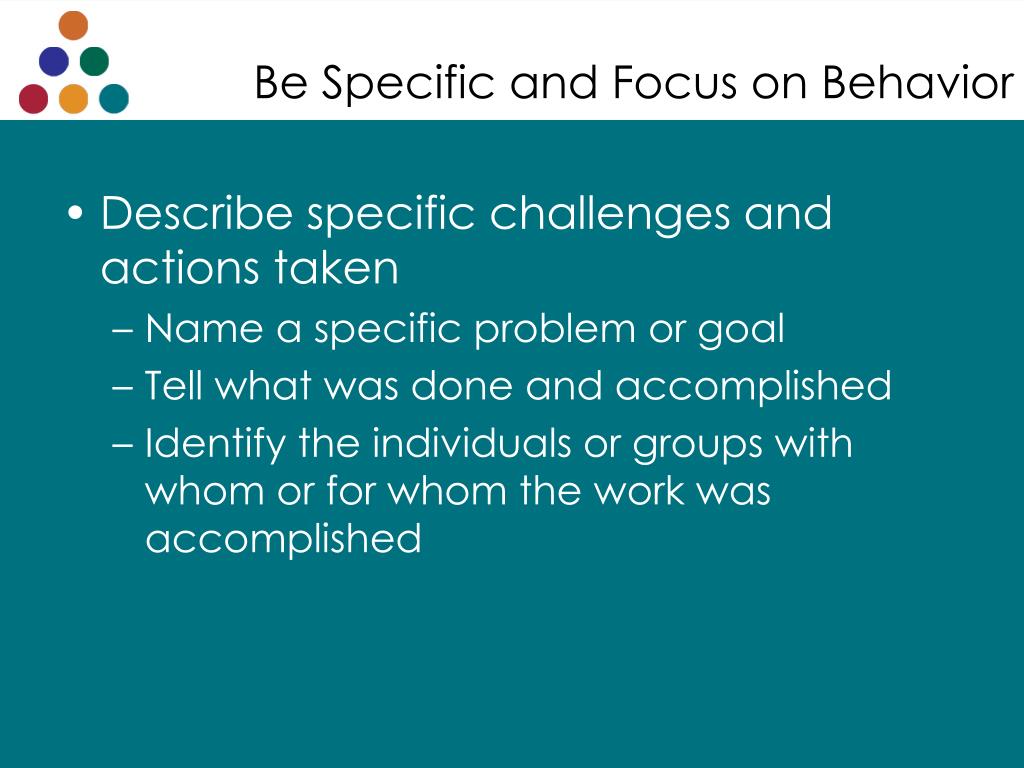 Be Specific and Focus on Behavior

• Describe specific challenges and actions taken
– Name a specific problem or goal
– Tell what was done and accomplished
– Identify the individuals or groups with whom or for whom the work was accomplished